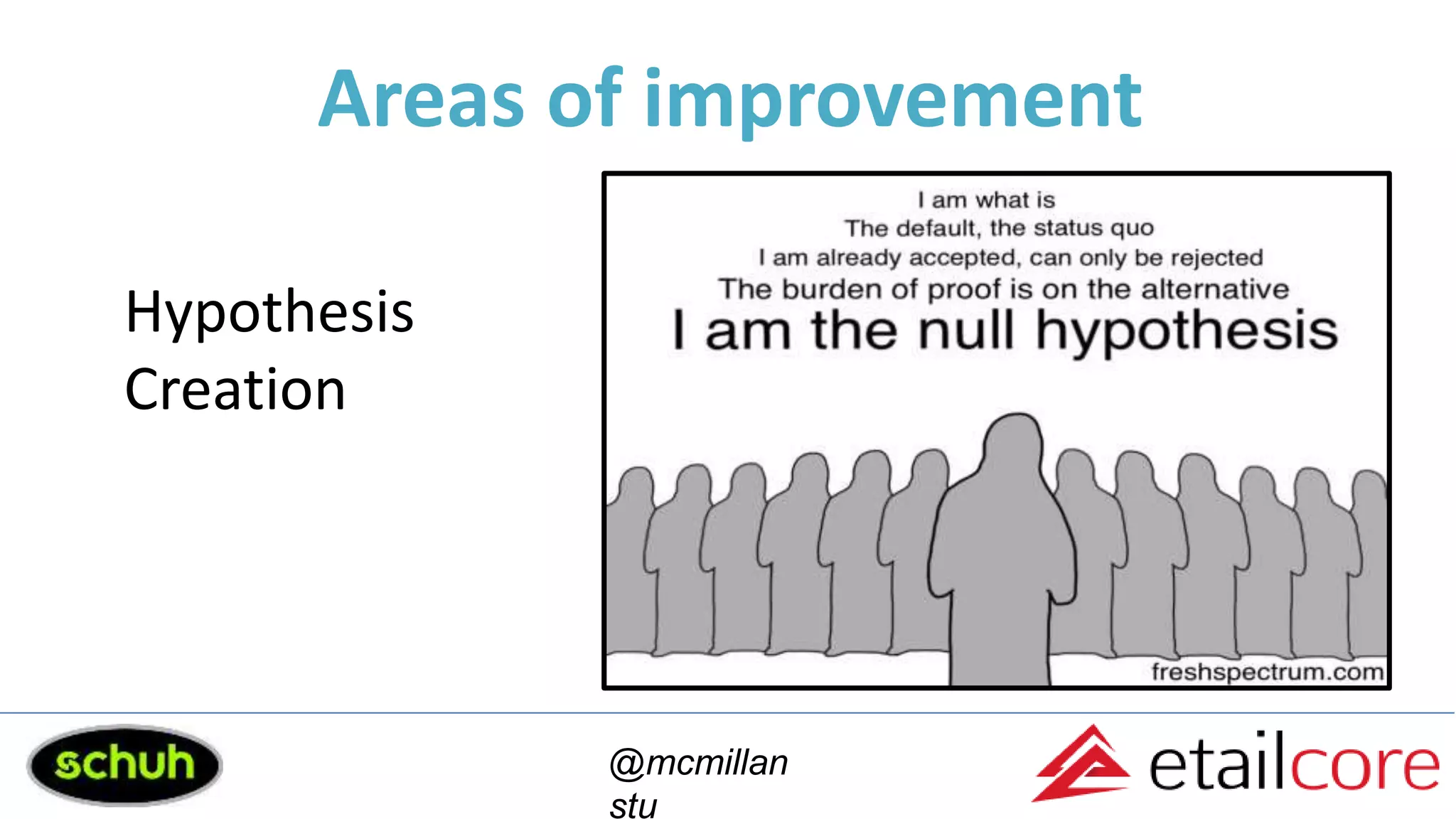 Areas of improvement

Hypothesis Creation

I am what is
The default, the status quo
I am already accepted, can only be rejected
The burden of proof is on the alternative
I am the null hypothesis

freshspectrum.com

schuh

@mcmillan
stu

etailcore